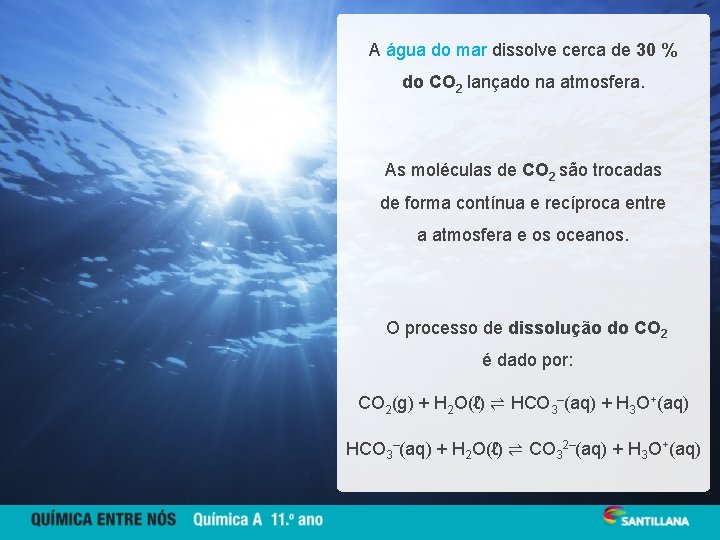 A água do mar dissolve cerca de 30 % do $CO_2$ lançado na atmosfera.

As moléculas de $CO_2$ são trocadas de forma contínua e recíproca entre a atmosfera e os oceanos.

O processo de dissolução do $CO_2$ é dado por:

$CO_2(g) + H_2O(\ell) \rightleftharpoons HCO_3^-(aq) + H_3O^+(aq)$

$HCO_3^-(aq) + H_2O(\ell) \rightleftharpoons CO_3^{2-}(aq) + H_3O^+(aq)$

QUÍMICA ENTRE NÓS Química A 11.º ano

SANTILLANA